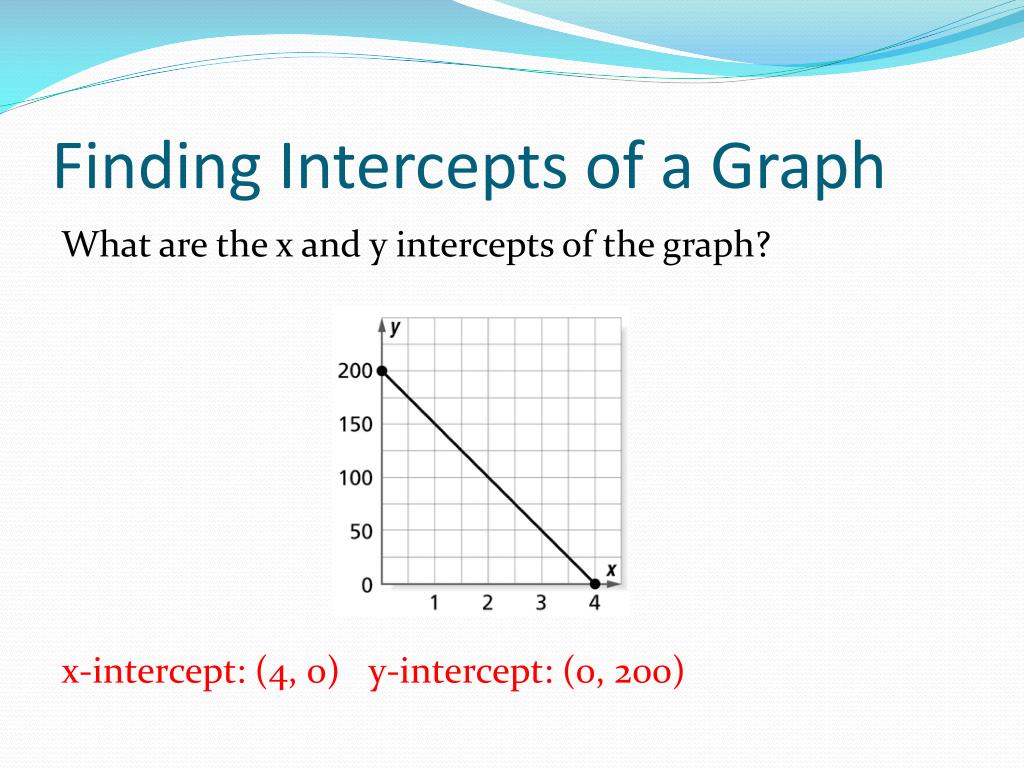 Finding Intercepts of a Graph

What are the x and y intercepts of the graph?

y
200
150
100
50
0
1 2 3 4
x

x-intercept: (4, 0) y-intercept: (0, 200)